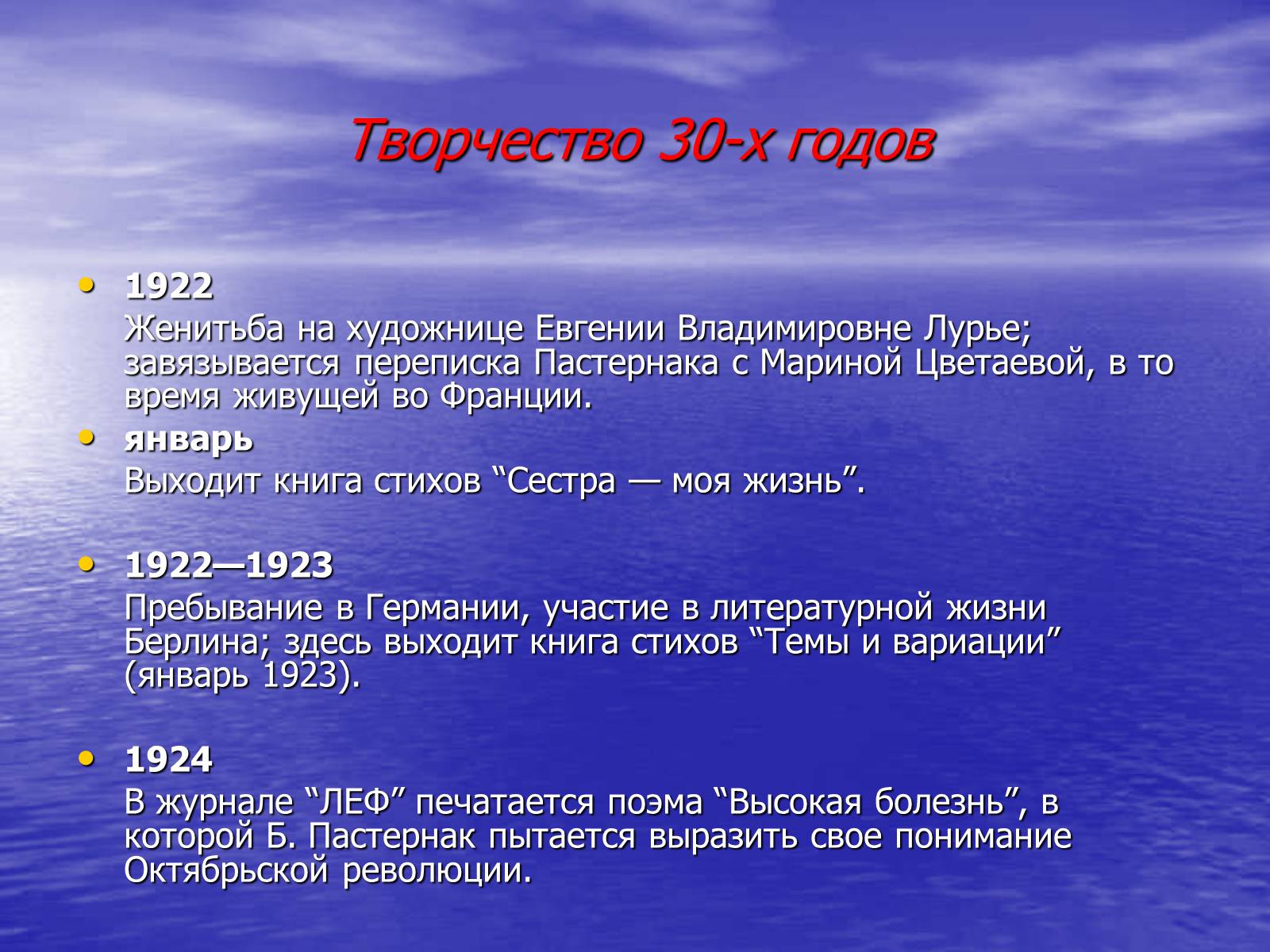 Творчество 30-х годов

• 1922
Женитьба на художнице Евгении Владимировне Лурье; завязывается переписка Пастернака с Мариной Цветаевой, в то время живущей во Франции.

• январь
Выходит книга стихов “Сестра — моя жизнь”.

• 1922—1923
Пребывание в Германии, участие в литературной жизни Берлина; здесь выходит книга стихов “Темы и вариации” (январь 1923).

• 1924
В журнале “ЛЕФ” печатается поэма “Высокая болезнь”, в которой Б. Пастернак пытается выразить свое понимание Октябрьской революции.